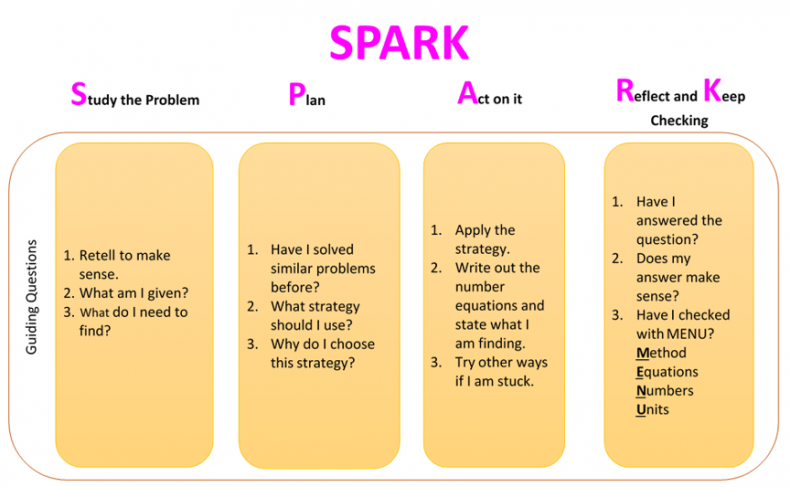 SPARK

Study the Problem

Plan

Act on it

Reflect and Keep Checking

Guiding Questions

1. Retell to make sense.
2. What am I given?
3. What do I need to find?

1. Have I solved similar problems before?
2. What strategy should I use?
3. Why do I choose this strategy?

1. Apply the strategy.
2. Write out the number equations and state what I am finding.
3. Try other ways if I am stuck.

1. Have I answered the question?
2. Does my answer make sense?
3. Have I checked with MENU?
Method
Equations
Numbers
Units